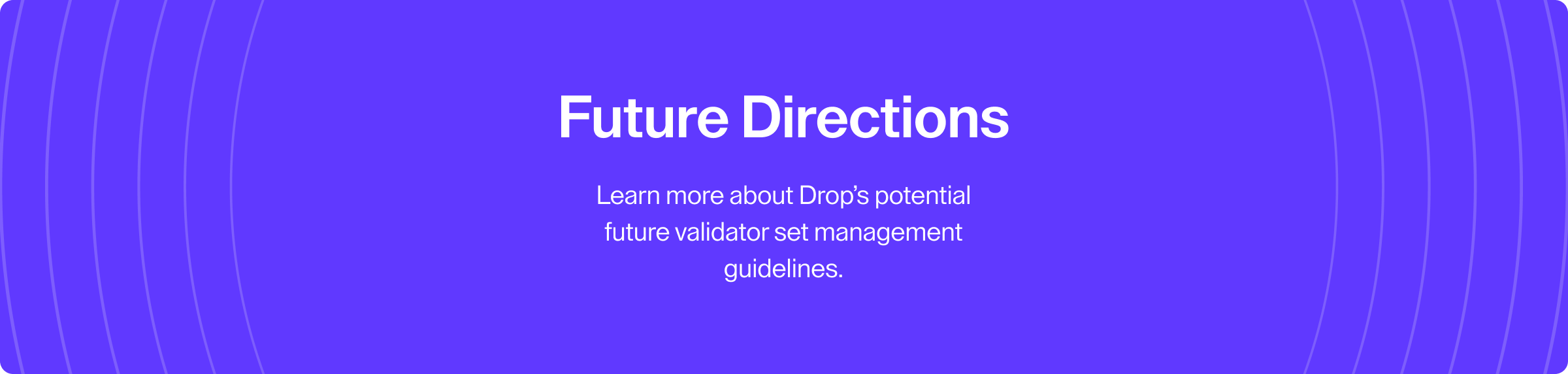 Future Directions

Learn more about Drop’s potential future validator set management guidelines.